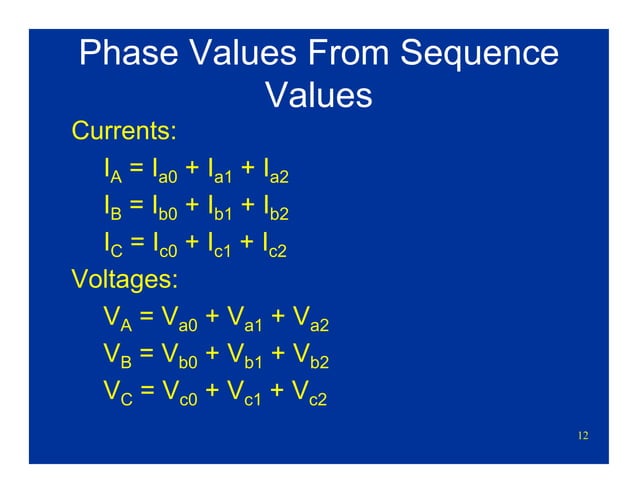 Phase Values From Sequence Values

Currents:

$I_A = I_{a0} + I_{a1} + I_{a2}$

$I_B = I_{b0} + I_{b1} + I_{b2}$

$I_C = I_{c0} + I_{c1} + I_{c2}$

Voltages:

$V_A = V_{a0} + V_{a1} + V_{a2}$

$V_B = V_{b0} + V_{b1} + V_{b2}$

$V_C = V_{c0} + V_{c1} + V_{c2}$

12